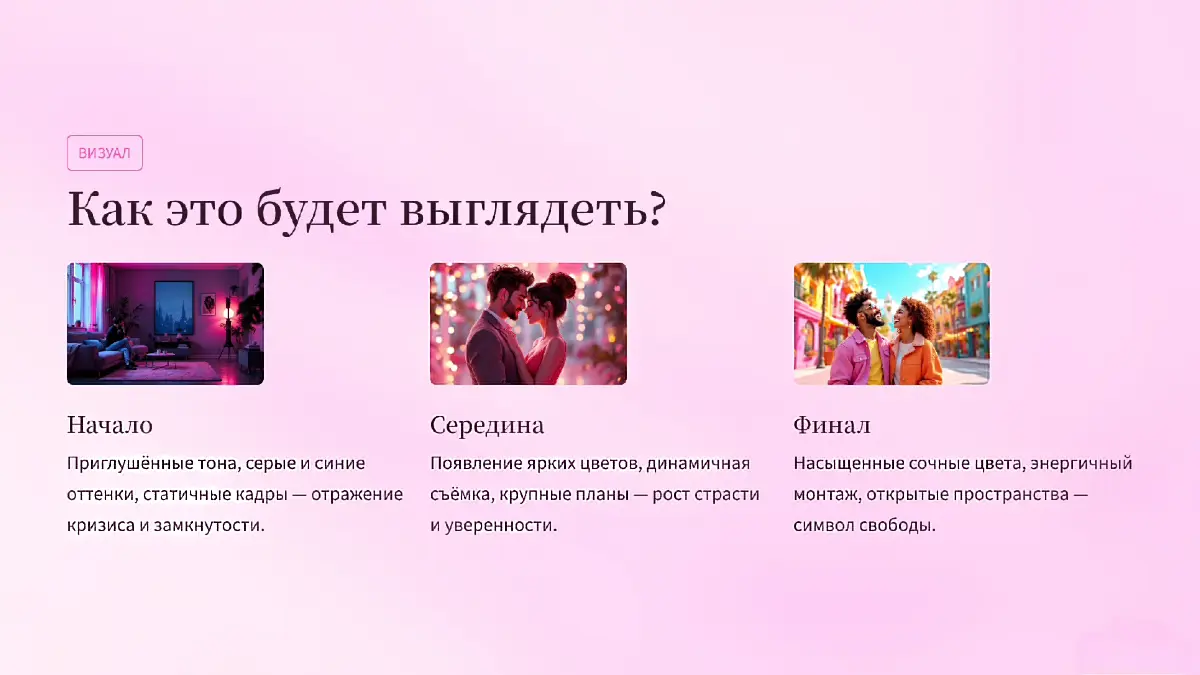 ВИЗУАЛ

Как это будет выглядеть?

Начало

Приглушённые тона, серые и синие оттенки, статичные кадры — отражение кризиса и замкнутости.

Середина

Появление ярких цветов, динамичная съёмка, крупные планы — рост страсти и уверенности.

Финал

Насыщенные сочные цвета, энергичный монтаж, открытые пространства — символ свободы.